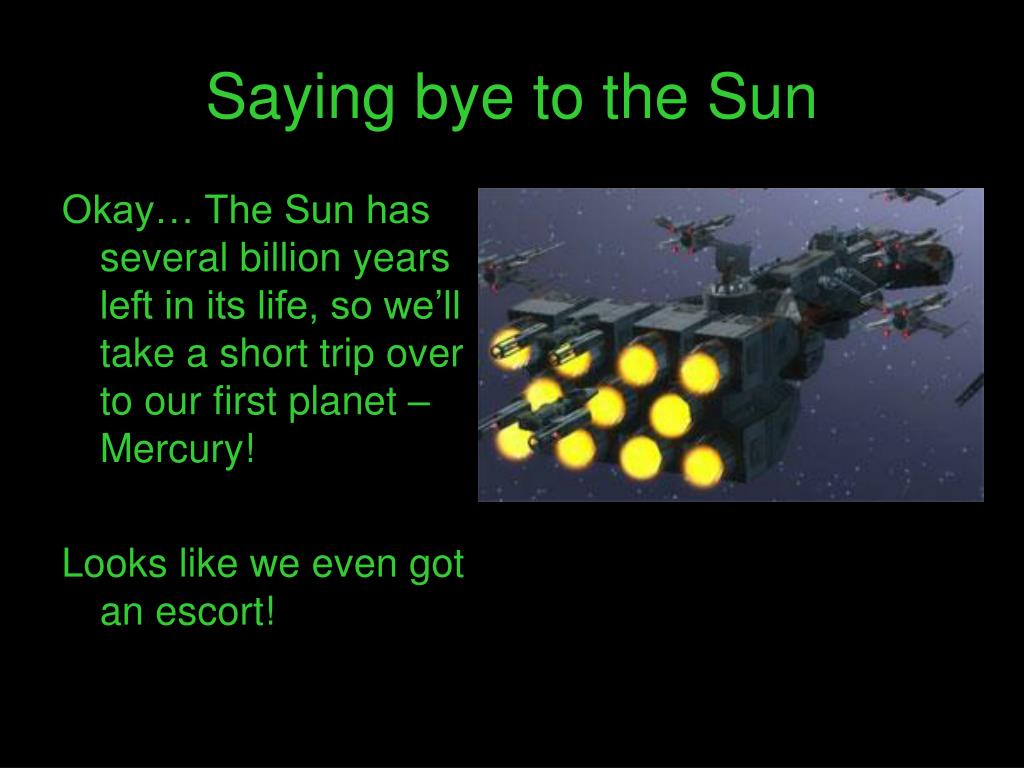 Saying bye to the Sun

Okay… The Sun has several billion years left in its life, so we’ll take a short trip over to our first planet – Mercury!

Looks like we even got an escort!